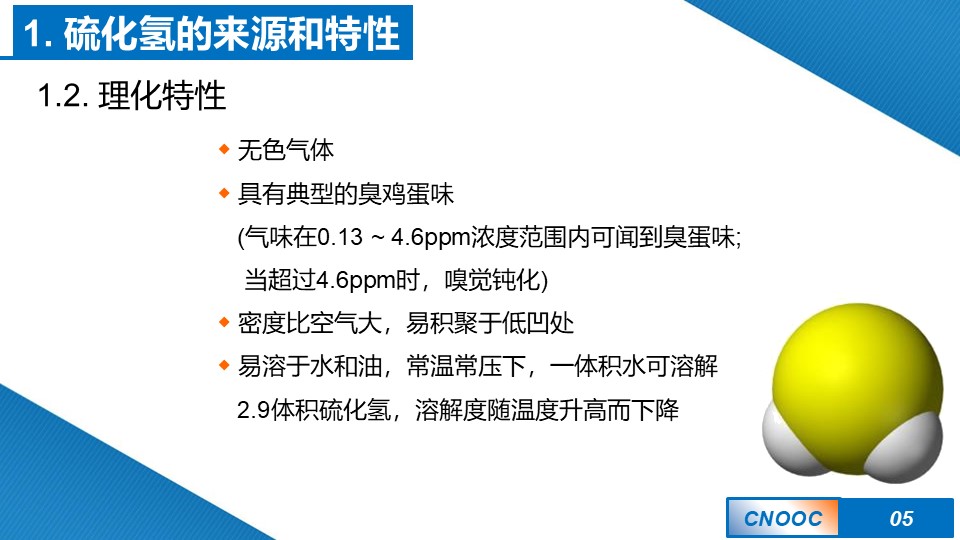 1. 硫化氢的来源和特性

1.2. 理化特性

◆ 无色气体

◆ 具有典型的臭鸡蛋味

(气味在0.13 ~ 4.6ppm浓度范围内可闻到臭蛋味;
当超过4.6ppm时，嗅觉钝化)

◆ 密度比空气大，易积聚于低凹处

◆ 易溶于水和油，常温常压下，一体积水可溶解2.9体积硫化氢，溶解度随温度升高而下降

CNOOC

05